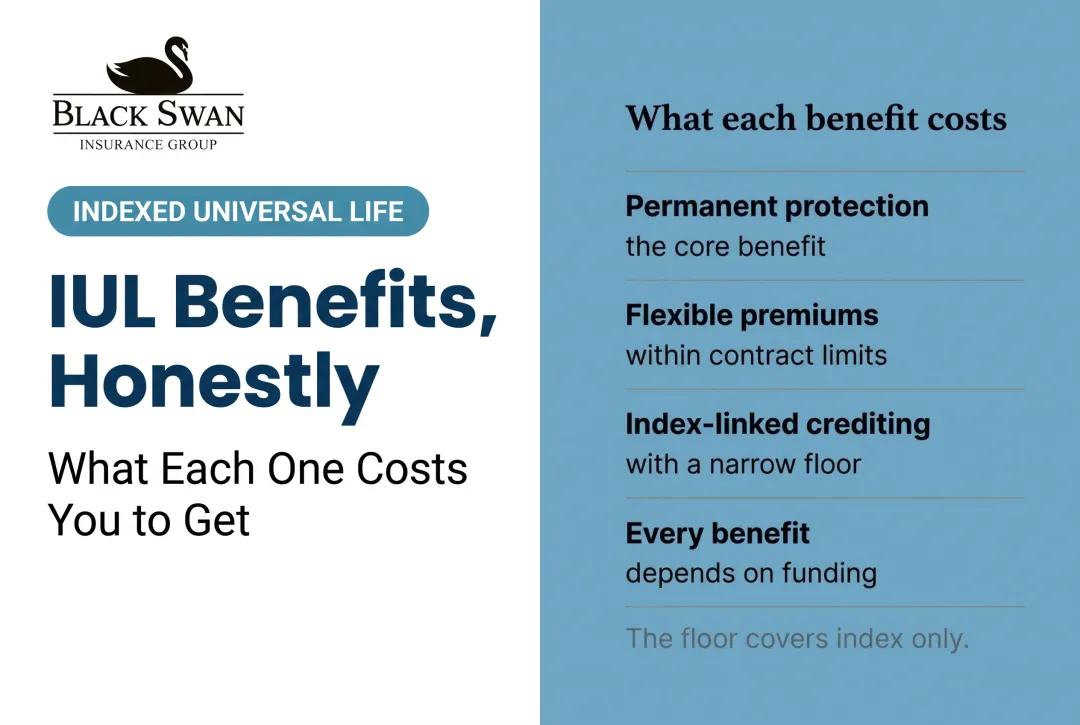 BLACK SWAN
INSURANCE GROUP

INDEXED UNIVERSAL LIFE

IUL Benefits, Honestly

What Each One Costs You to Get

What each benefit costs

Permanent protection
the core benefit

Flexible premiums
within contract limits

Index-linked crediting
with a narrow floor

Every benefit
depends on funding

The floor covers index only.